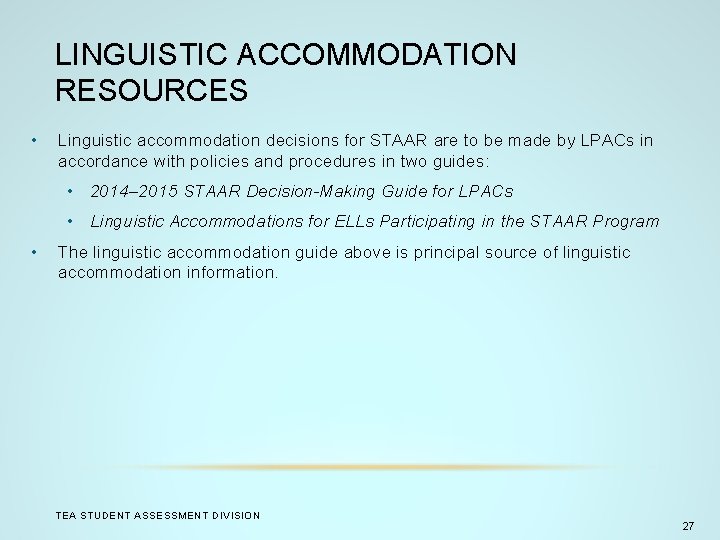 LINGUISTIC ACCOMMODATION RESOURCES

• Linguistic accommodation decisions for STAAR are to be made by LPACs in accordance with policies and procedures in two guides:

• 2014–2015 STAAR Decision-Making Guide for LPACs

• Linguistic Accommodations for ELLs Participating in the STAAR Program

• The linguistic accommodation guide above is principal source of linguistic accommodation information.

TEA STUDENT ASSESSMENT DIVISION

27